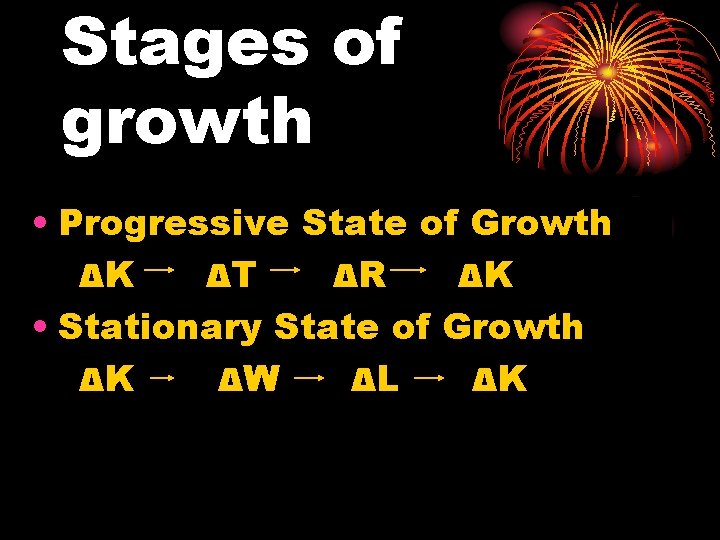 Stages of growth

• Progressive State of Growth
$\Delta K \rightarrow \Delta T \rightarrow \Delta R \rightarrow \Delta K$

• Stationary State of Growth
$\Delta K \rightarrow \Delta W \rightarrow \Delta L \rightarrow \Delta K$